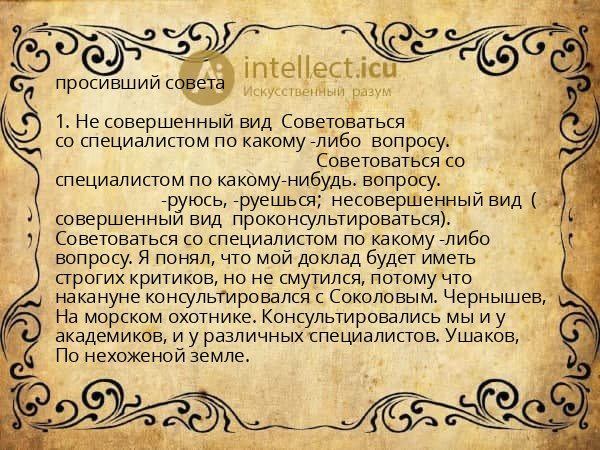 intellect.icu
Искусственный разум

просивший совета

1. Не совершенный вид Советоваться со специалистом по какому -либо вопросу. Советоваться со специалистом по какому-нибудь. вопросу. -руюсь, -руешься; несовершенный вид ( совершенный вид проконсультироваться). Советоваться со специалистом по какому -либо вопросу. Я понял, что мой доклад будет иметь строгих критиков, но не смутился, потому что накануне консультировался с Соколовым. Чернышев, На морском охотнике. Консультировались мы и у академиков, и у различных специалистов. Ушаков, По нехоженой земле.